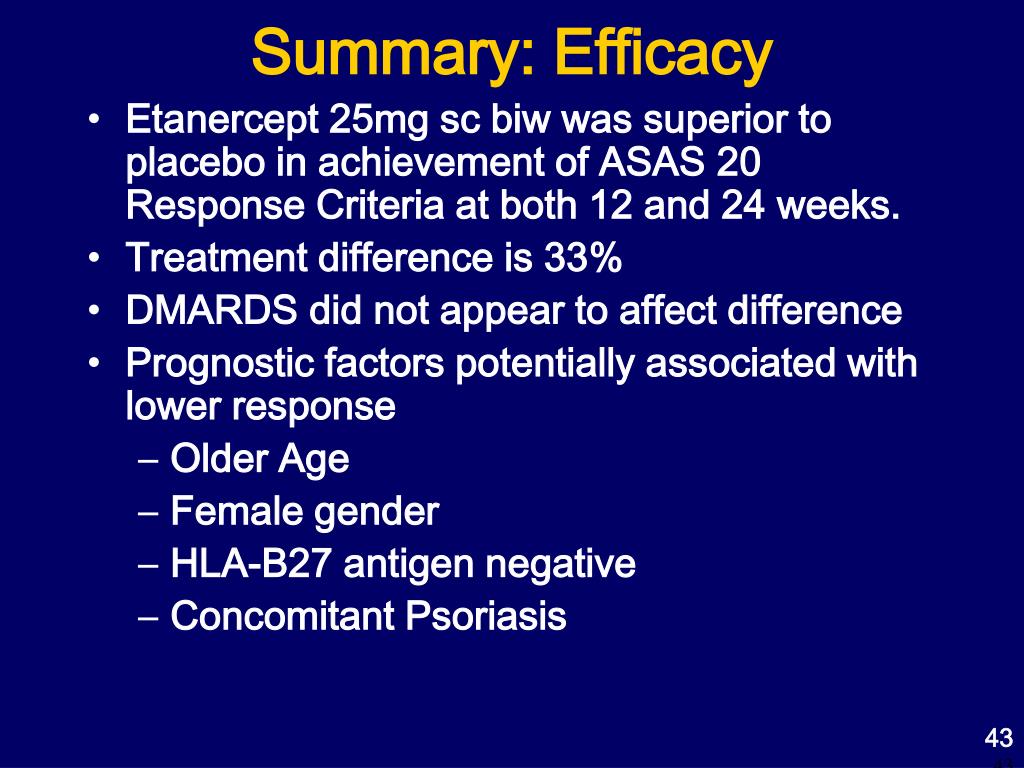 Summary: Efficacy

• Etanercept 25mg sc biw was superior to placebo in achievement of ASAS 20 Response Criteria at both 12 and 24 weeks.
• Treatment difference is 33%
• DMARDS did not appear to affect difference
• Prognostic factors potentially associated with lower response
– Older Age
– Female gender
– HLA-B27 antigen negative
– Concomitant Psoriasis

43